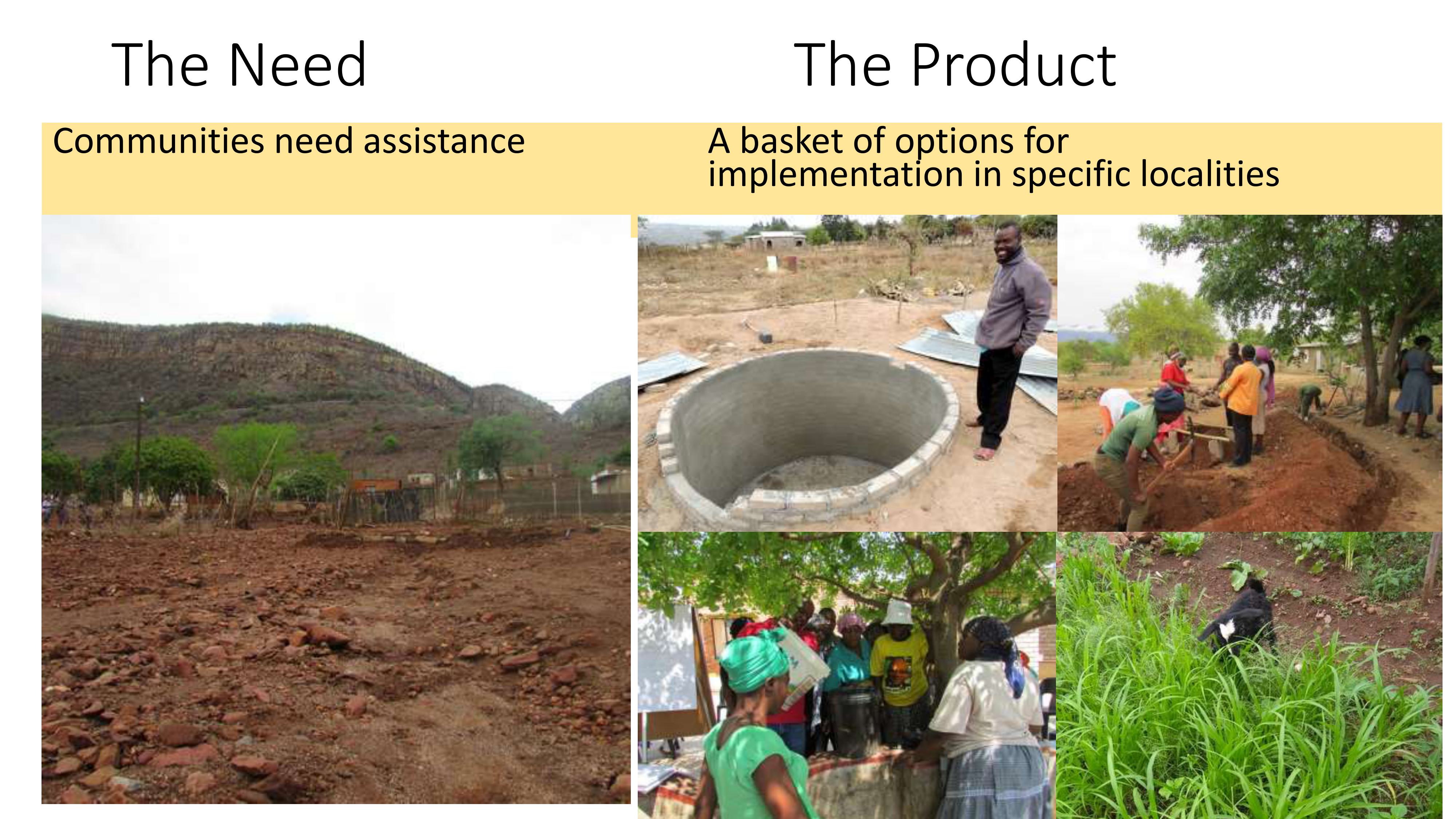 The Need

Communities need assistance

The Product

A basket of options for implementation in specific localities